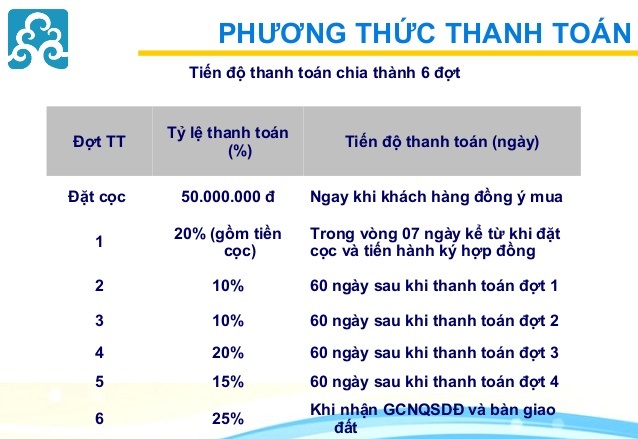 PHƯƠNG THỨC THANH TOÁN

Tiến độ thanh toán chia thành 6 đợt

| Đợt TT | Tỷ lệ thanh toán (%) | Tiến độ thanh toán (ngày) |
|---|---|---|
| Đặt cọc | 50.000.000 đ | Ngay khi khách hàng đồng ý mua |
| 1 | 20% (gồm tiền cọc) | Trong vòng 07 ngày kể từ khi đặt cọc và tiến hành ký hợp đồng |
| 2 | 10% | 60 ngày sau khi thanh toán đợt 1 |
| 3 | 10% | 60 ngày sau khi thanh toán đợt 2 |
| 4 | 20% | 60 ngày sau khi thanh toán đợt 3 |
| 5 | 15% | 60 ngày sau khi thanh toán đợt 4 |
| 6 | 25% | Khi nhận GCNQSDĐ và bàn giao đất |